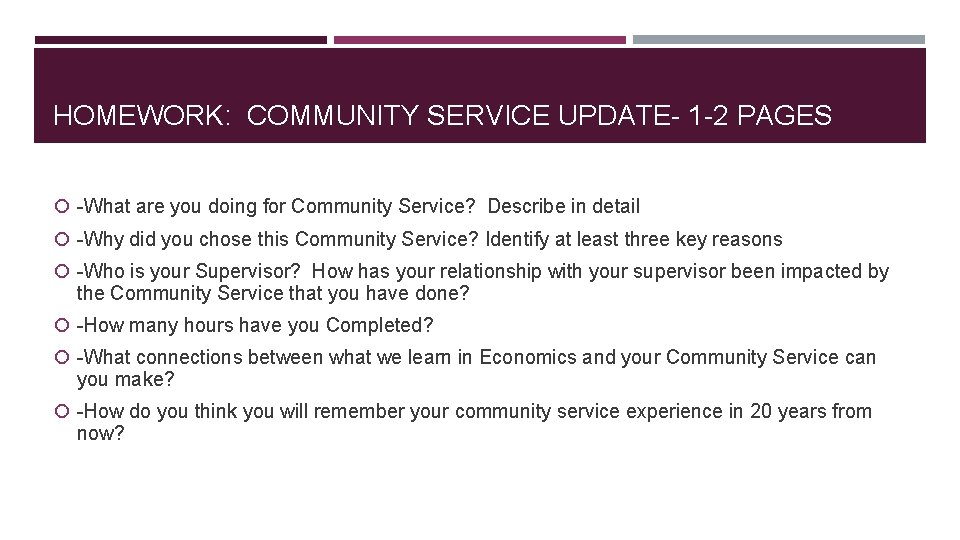 HOMEWORK: COMMUNITY SERVICE UPDATE- 1-2 PAGES

-What are you doing for Community Service? Describe in detail

-Why did you chose this Community Service? Identify at least three key reasons

-Who is your Supervisor? How has your relationship with your supervisor been impacted by the Community Service that you have done?

-How many hours have you Completed?

-What connections between what we learn in Economics and your Community Service can you make?

-How do you think you will remember your community service experience in 20 years from now?